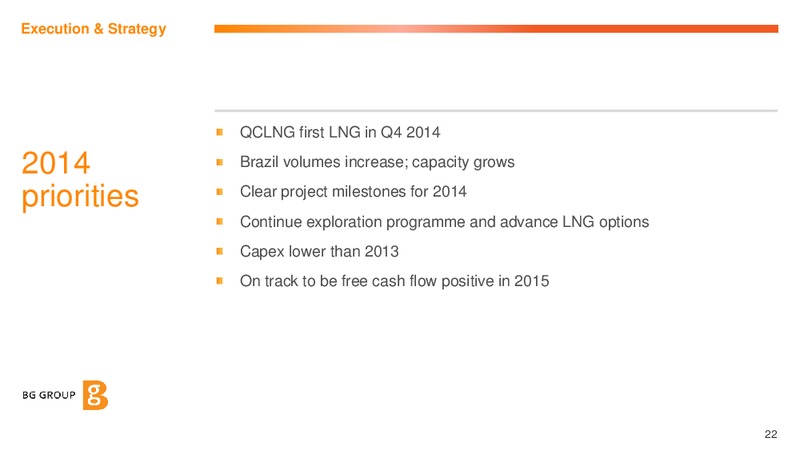 Execution & Strategy

2014 priorities

- QCLNG first LNG in Q4 2014
- Brazil volumes increase; capacity grows
- Clear project milestones for 2014
- Continue exploration programme and advance LNG options
- Capex lower than 2013
- On track to be free cash flow positive in 2015

BG GROUP

22